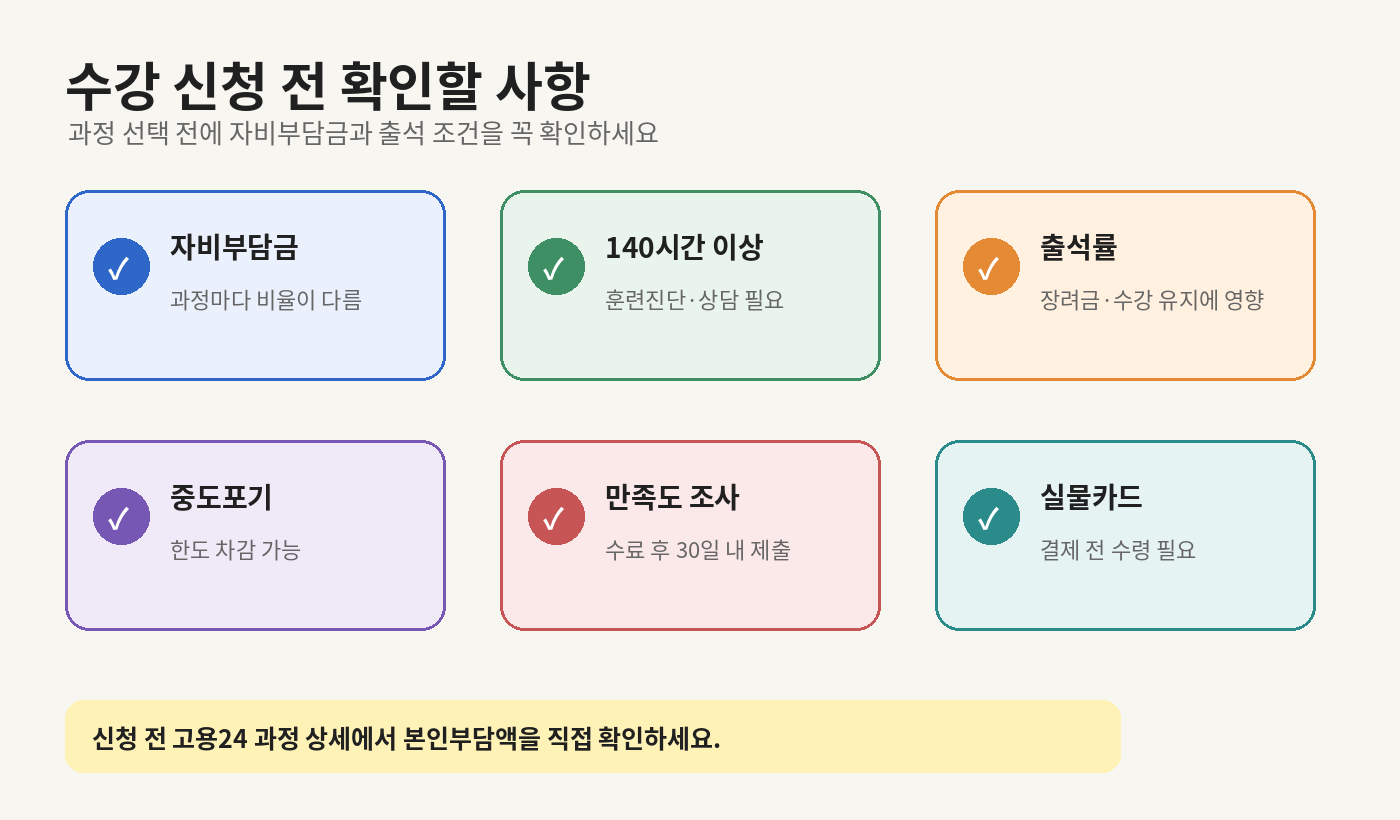 수강 신청 전 확인할 사항
과정 선택 전에 자비부담금과 출석 조건을 꼭 확인하세요

✓ 자비부담금
과정마다 비율이 다름

✓ 140시간 이상
훈련진단·상담 필요

✓ 출석률
장려금·수강 유지에 영향

✓ 중도포기
한도 차감 가능

✓ 만족도 조사
수료 후 30일 내 제출

✓ 실물카드
결제 전 수령 필요

신청 전 고용24 과정 상세에서 본인부담액을 직접 확인하세요.